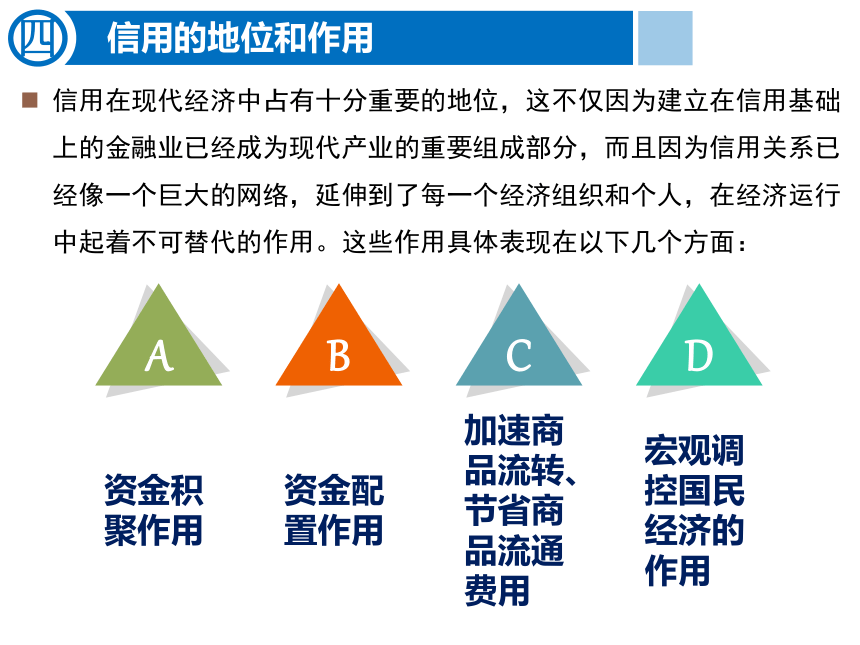 四 信用的地位和作用

信用在现代经济中占有十分重要的地位，这不仅因为建立在信用基础上的金融业已经成为现代产业的重要组成部分，而且因为信用关系已经像一个巨大的网络，延伸到了每一个经济组织和个人，在经济运行中起着不可替代的作用。这些作用具体表现在以下几个方面：

A

资金积聚作用

B

资金配置作用

C

加速商品流转、节省商品流通费用

D

宏观调控国民经济的作用